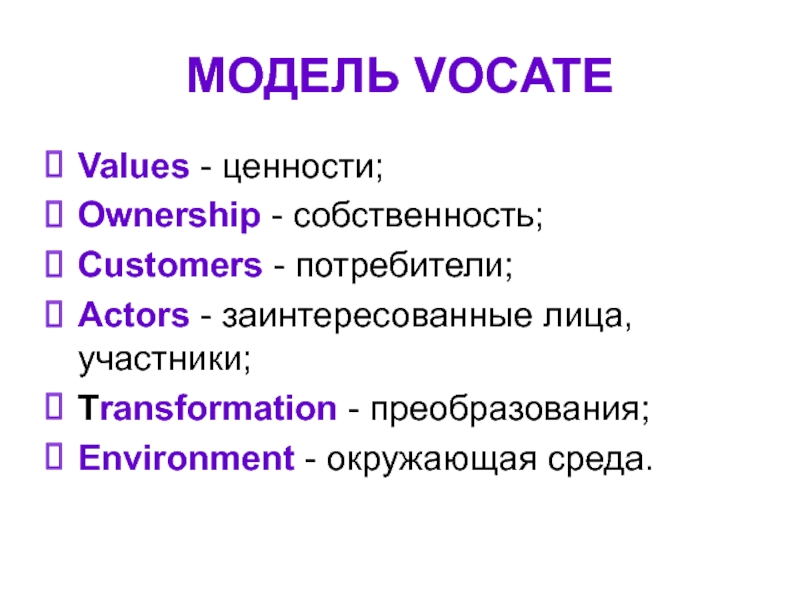 МОДЕЛЬ VOCATE

Values - ценности;

Ownership - собственность;

Customers - потребители;

Actors - заинтересованные лица, участники;

Transformation - преобразования;

Environment - окружающая среда.